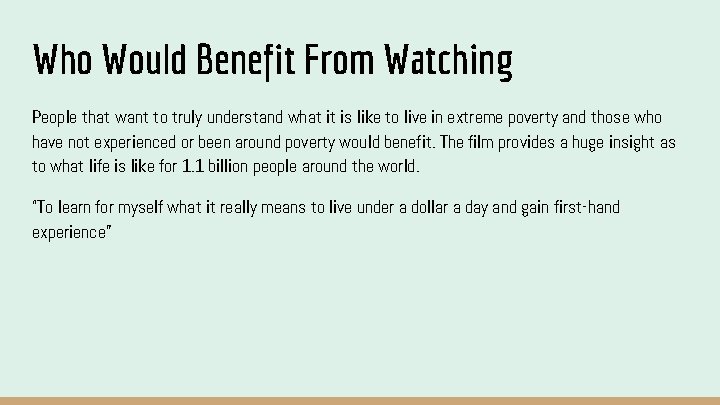 Who Would Benefit From Watching

People that want to truly understand what it is like to live in extreme poverty and those who have not experienced or been around poverty would benefit. The film provides a huge insight as to what life is like for 1.1 billion people around the world.

"To learn for myself what it really means to live under a dollar a day and gain first-hand experience"